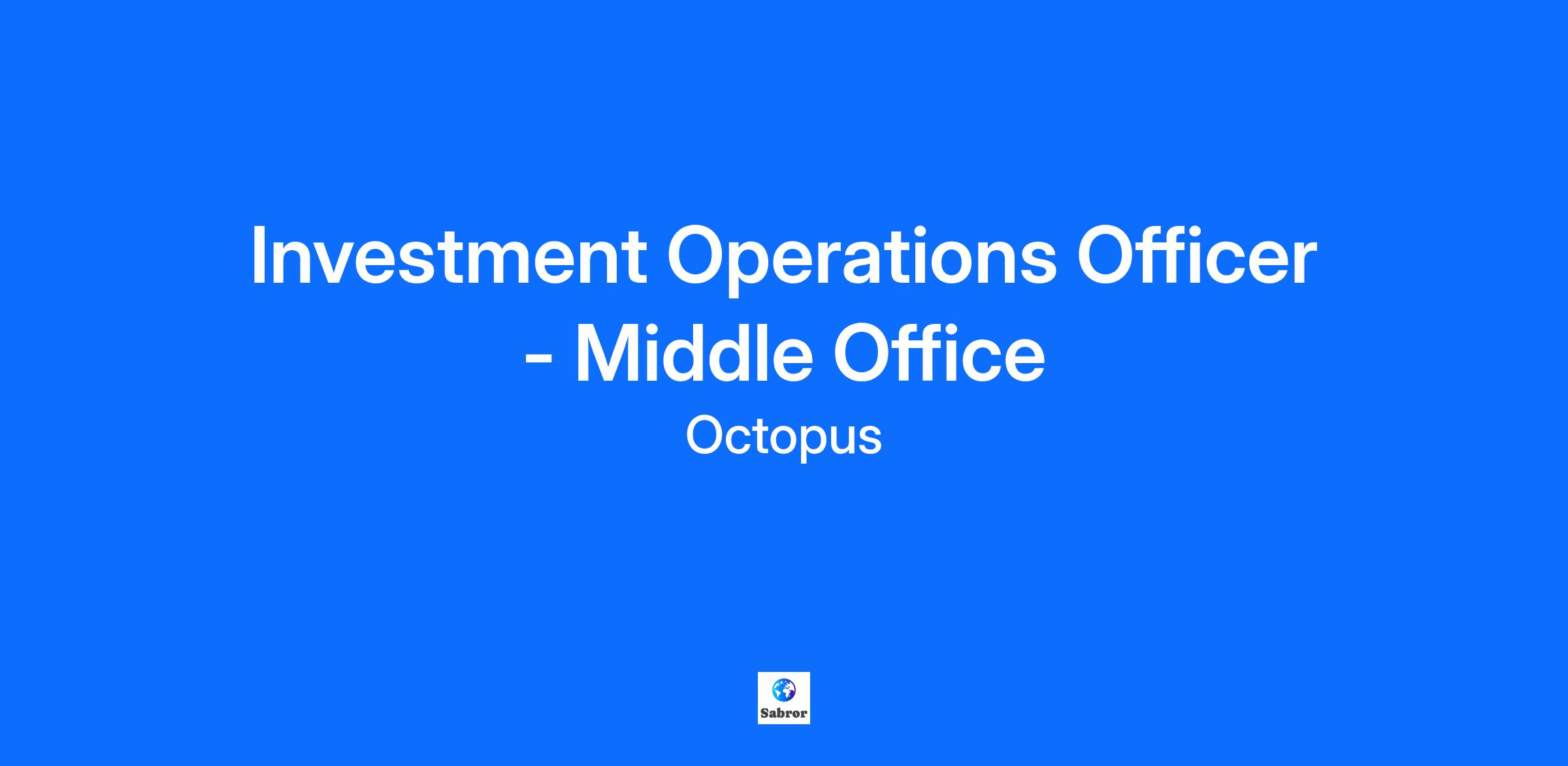 Investment Operations Officer - Middle Office

Octopus

Sabror